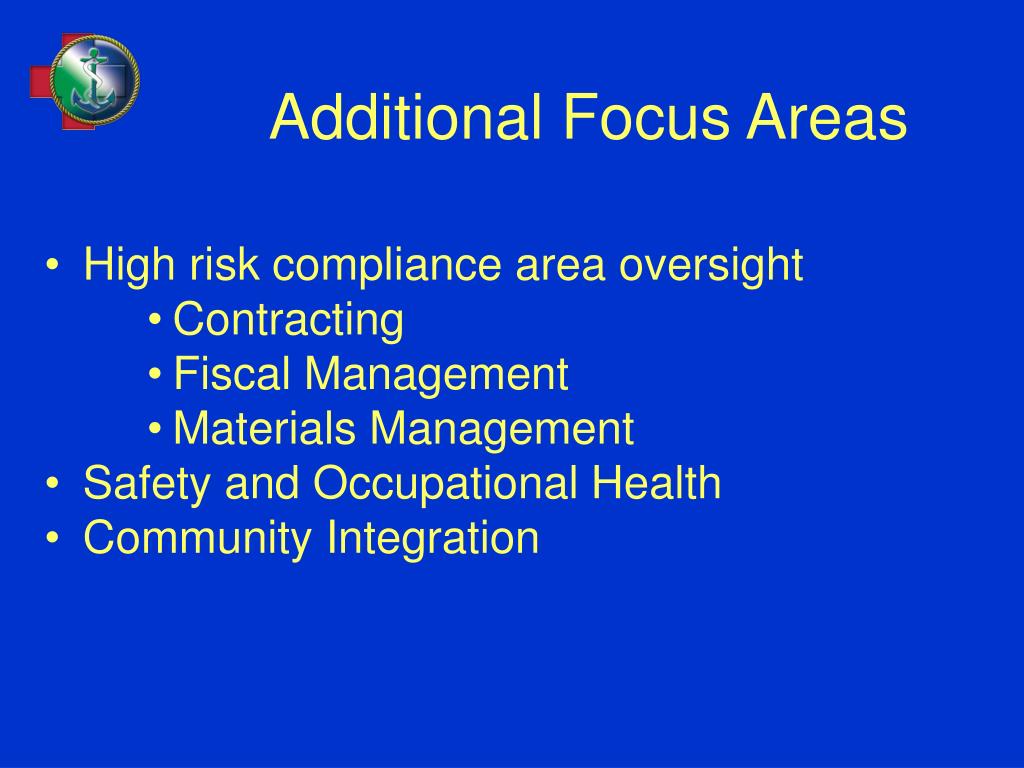 Additional Focus Areas

• High risk compliance area oversight
  • Contracting
  • Fiscal Management
  • Materials Management
• Safety and Occupational Health
• Community Integration